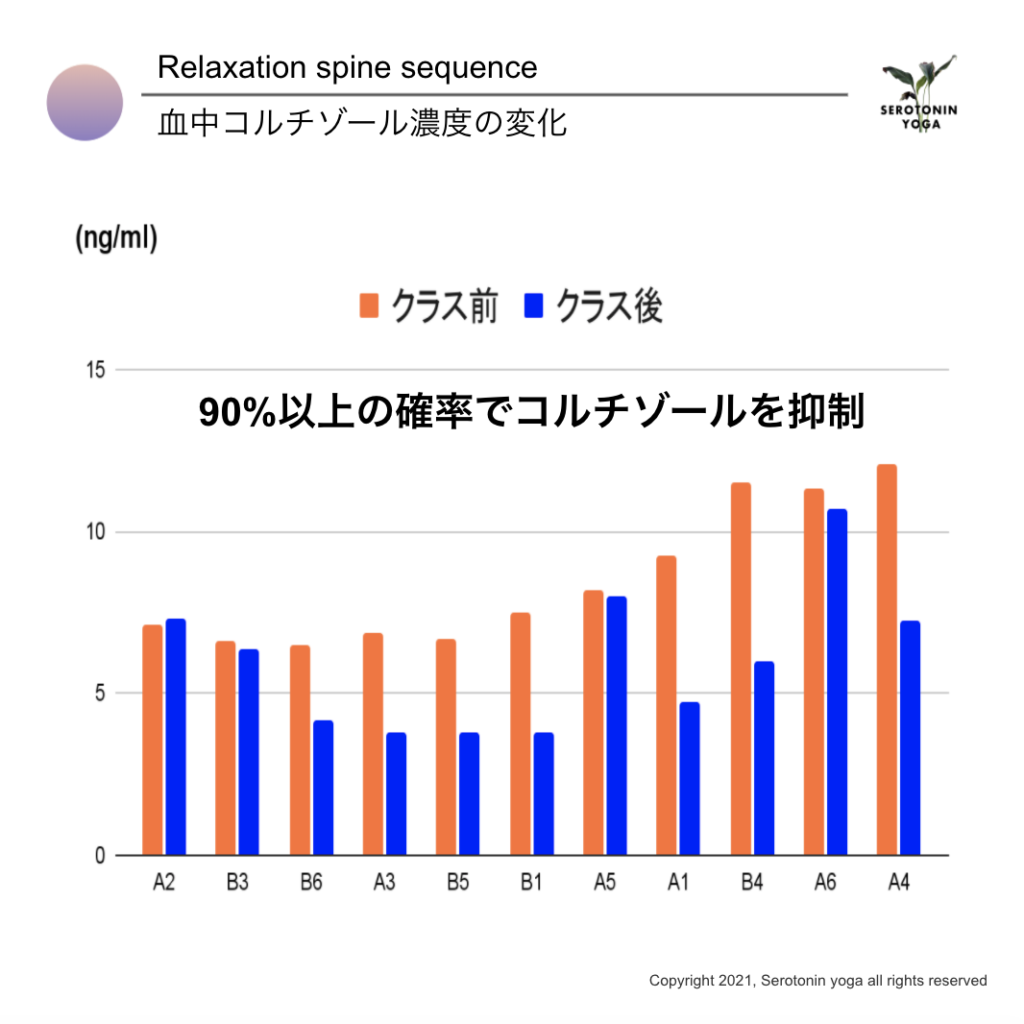 Relaxation spine sequence

血中コルチゾール濃度の変化

SEROTONIN YOGA

(ng/ml)

クラス前 クラス後

90%以上の確率でコルチゾールを抑制

15
10
5
0

A2 B3 B6 A3 B5 B1 A5 A1 B4 A6 A4

Copyright 2021, Serotonin yoga all rights reserved